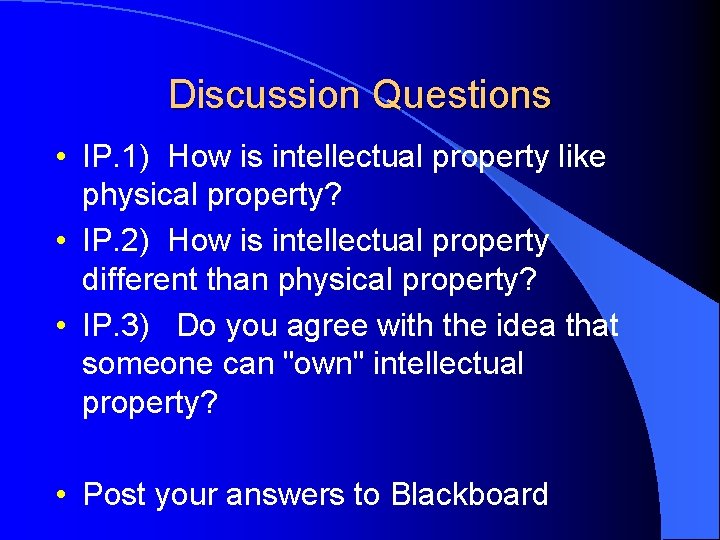 Discussion Questions

• IP.1) How is intellectual property like physical property?

• IP.2) How is intellectual property different than physical property?

• IP.3) Do you agree with the idea that someone can "own" intellectual property?

• Post your answers to Blackboard